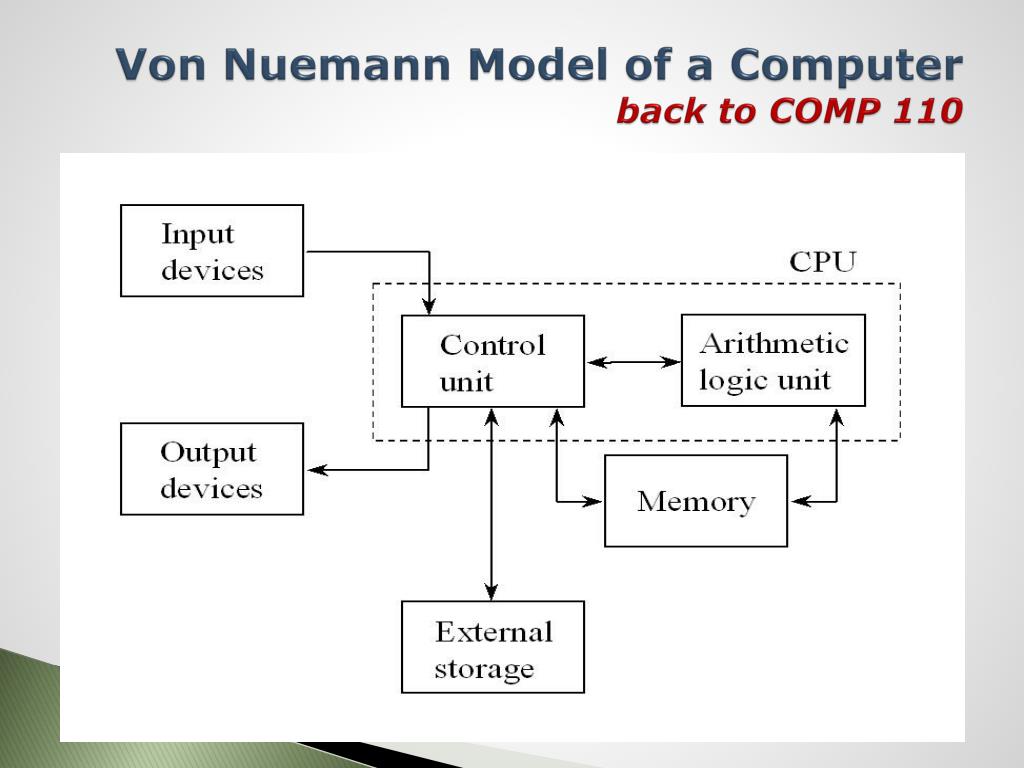 Von Nuemann Model of a Computer
back to COMP 110

Input devices

CPU

Control unit

Arithmetic logic unit

Output devices

Memory

External storage